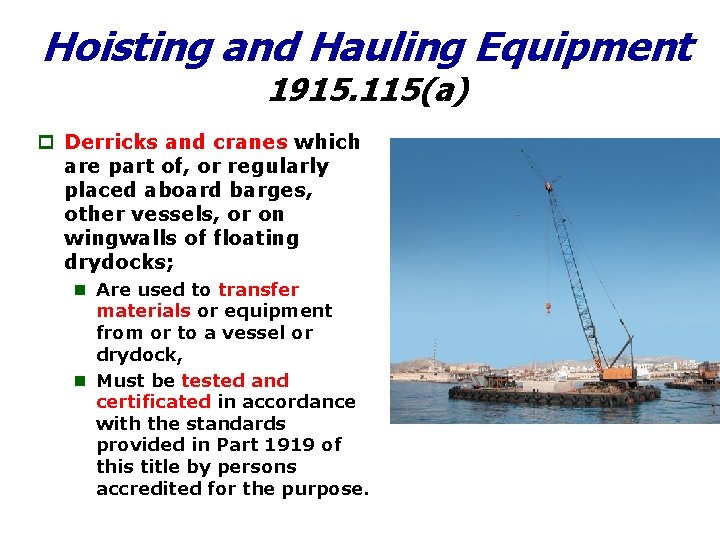 Hoisting and Hauling Equipment
1915.115(a)

Derricks and cranes which are part of, or regularly placed aboard barges, other vessels, or on wingwalls of floating drydocks;

Are used to transfer materials or equipment from or to a vessel or drydock,

Must be tested and certificated in accordance with the standards provided in Part 1919 of this title by persons accredited for the purpose.